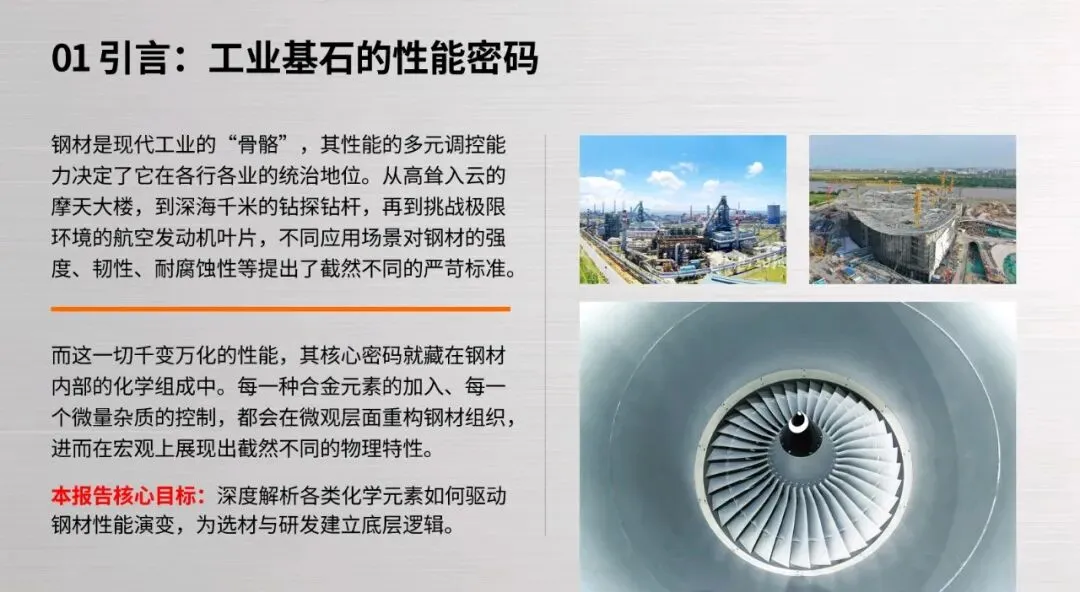 01 引言：工业基石的性能密码

钢材是现代工业的“骨骼”，其性能的多元调控能力决定了它在各行各业的统治地位。从高耸入云的摩天大楼，到深海千米的钻探钻杆，再到挑战极限环境的航空发动机叶片，不同应用场景对钢材的强度、韧性、耐腐蚀性等提出了截然不同的严苛标准。

而这一切千变万化的性能，其核心密码就藏在钢材内部的化学组成中。每一种合金元素的加入、每一个微量杂质的控制，都会在微观层面重构钢材组织，进而在宏观上展现出截然不同的物理特性。

本报告核心目标：深度解析各类化学元素如何驱动钢材性能演变，为选材与研发建立底层逻辑。